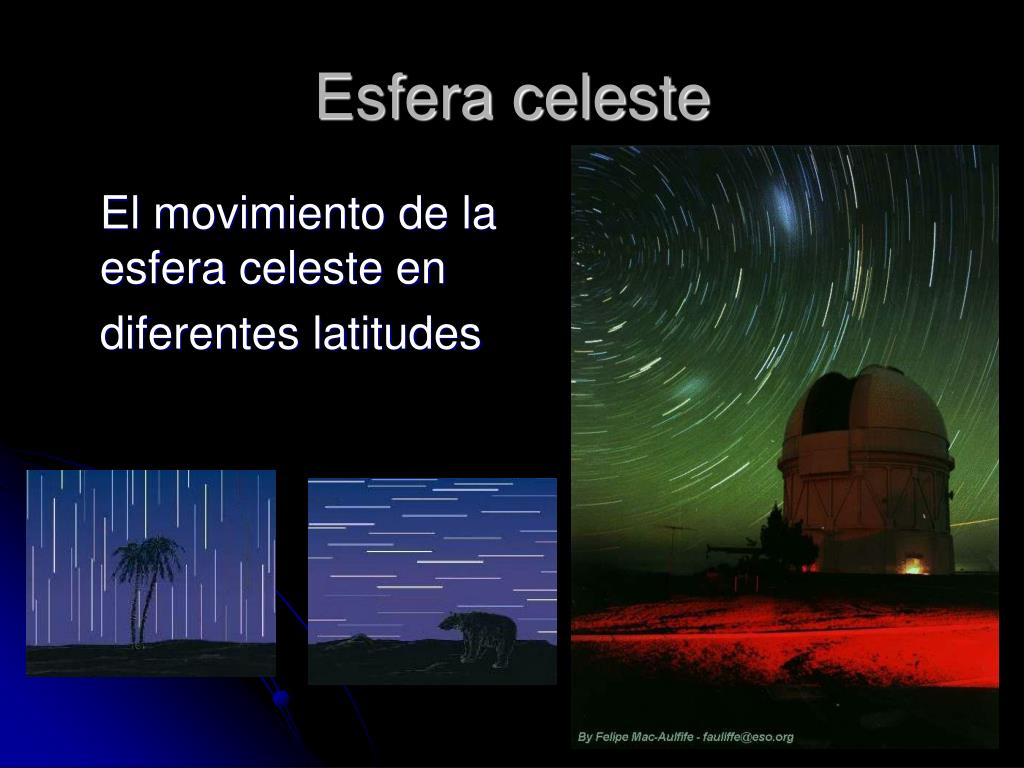 Esfera celeste

El movimiento de la esfera celeste en diferentes latitudes

By Felipe Mac-Aulfife - fauliffe@eso.org